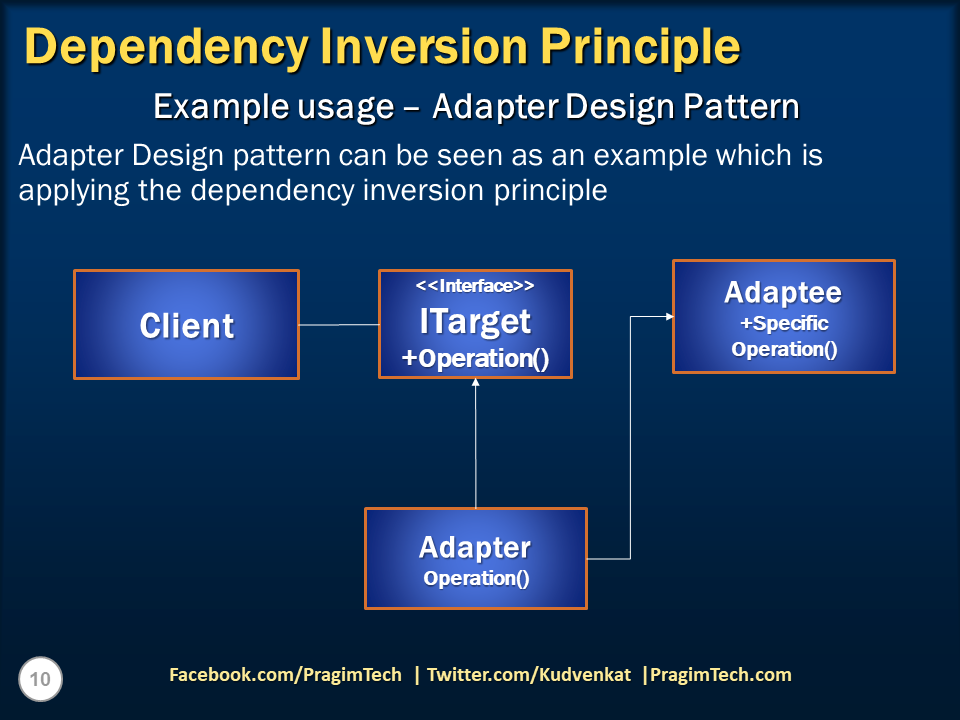 Dependency Inversion Principle

Example usage – Adapter Design Pattern

Adapter Design pattern can be seen as an example which is applying the dependency inversion principle

Client

<<Interface>>
ITarget
+Operation()

Adaptee
+Specific Operation()

Adapter
Operation()

10

Facebook.com/PragimTech | Twitter.com/Kudvenkat |PragimTech.com